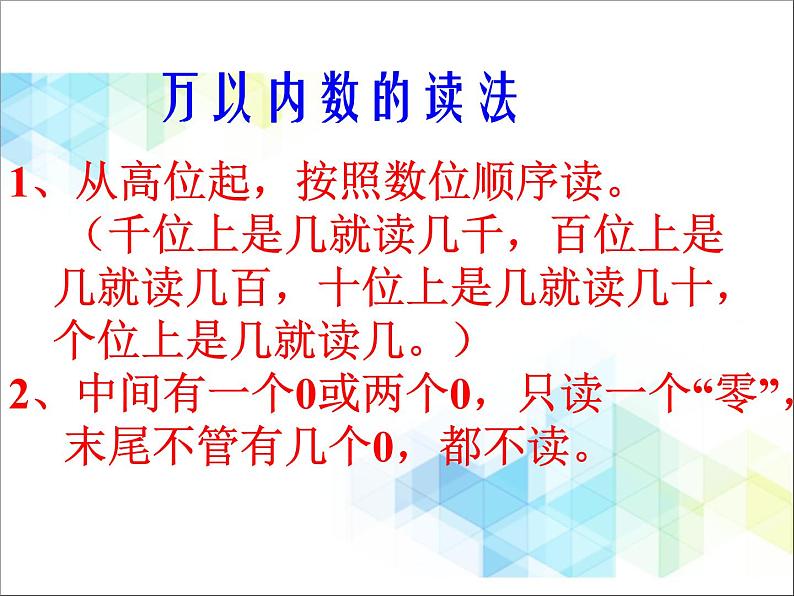 万以内数的读法

1、从高位起，按照数位顺序读。
（千位上是几就读几千，百位上是几就读几百，十位上是几就读几十，个位上是几就读几。）

2、中间有一个0或两个0，只读一个“零”，末尾不管有几个0，都不读。